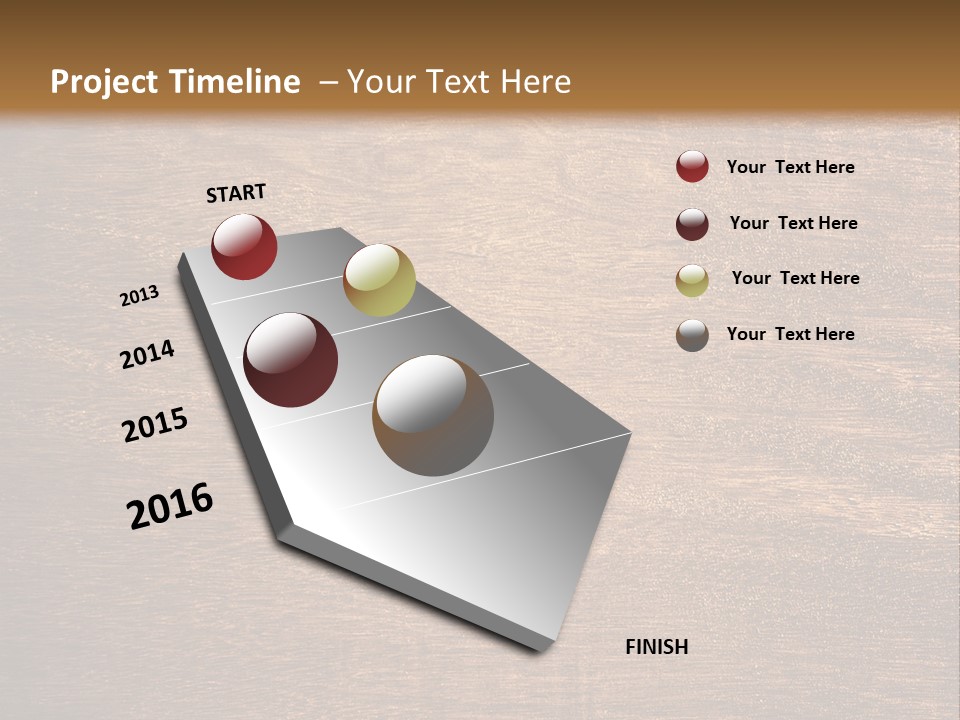 Project Timeline – Your Text Here

START

2013

2014

2015

2016

FINISH

Your Text Here

Your Text Here

Your Text Here

Your Text Here